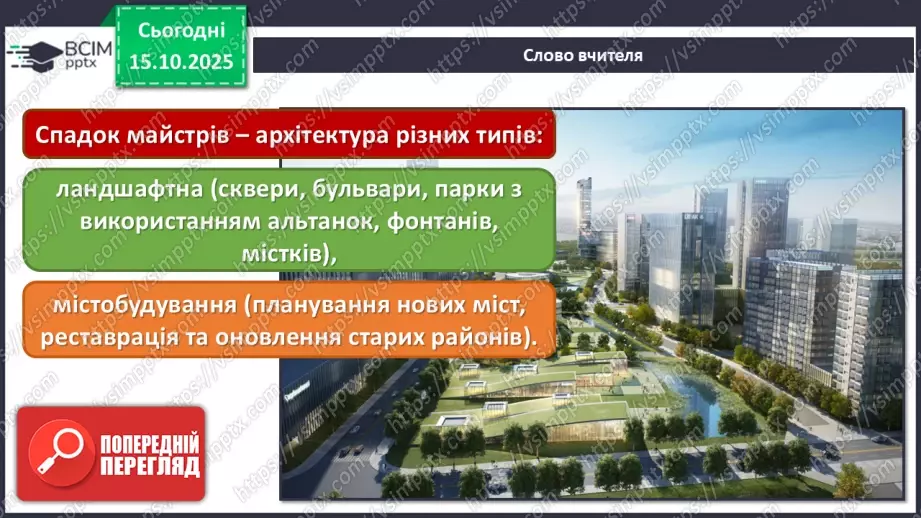 ВСІМ pptx

Сьогодні 15.10.2025

Слово вчителя

Спадок майстрів – архітектура різних типів:

ландшафтна (сквери, бульвари, парки з використанням альтанок, фонтанів, містків),

містобудування (планування нових міст, реставрація та оновлення старих районів).

ПОПЕРЕДНІЙ ПЕРЕГЛЯД

https://vsimpptx.com